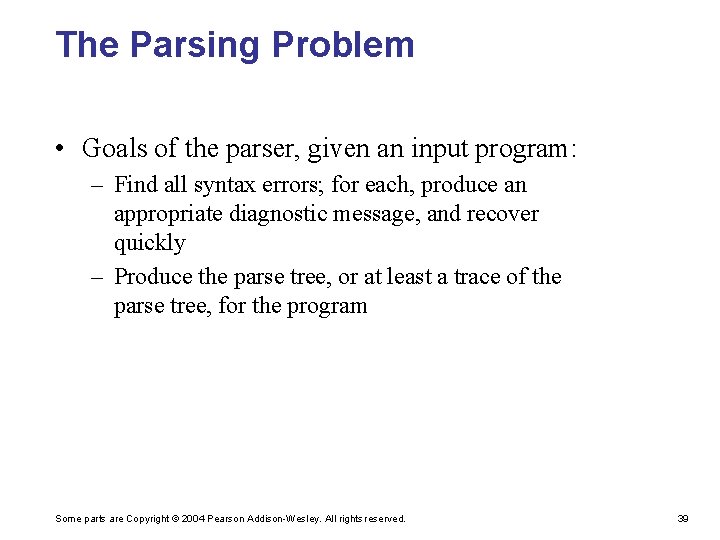 The Parsing Problem

• Goals of the parser, given an input program:
– Find all syntax errors; for each, produce an appropriate diagnostic message, and recover quickly
– Produce the parse tree, or at least a trace of the parse tree, for the program

Some parts are Copyright © 2004 Pearson Addison-Wesley. All rights reserved.

39